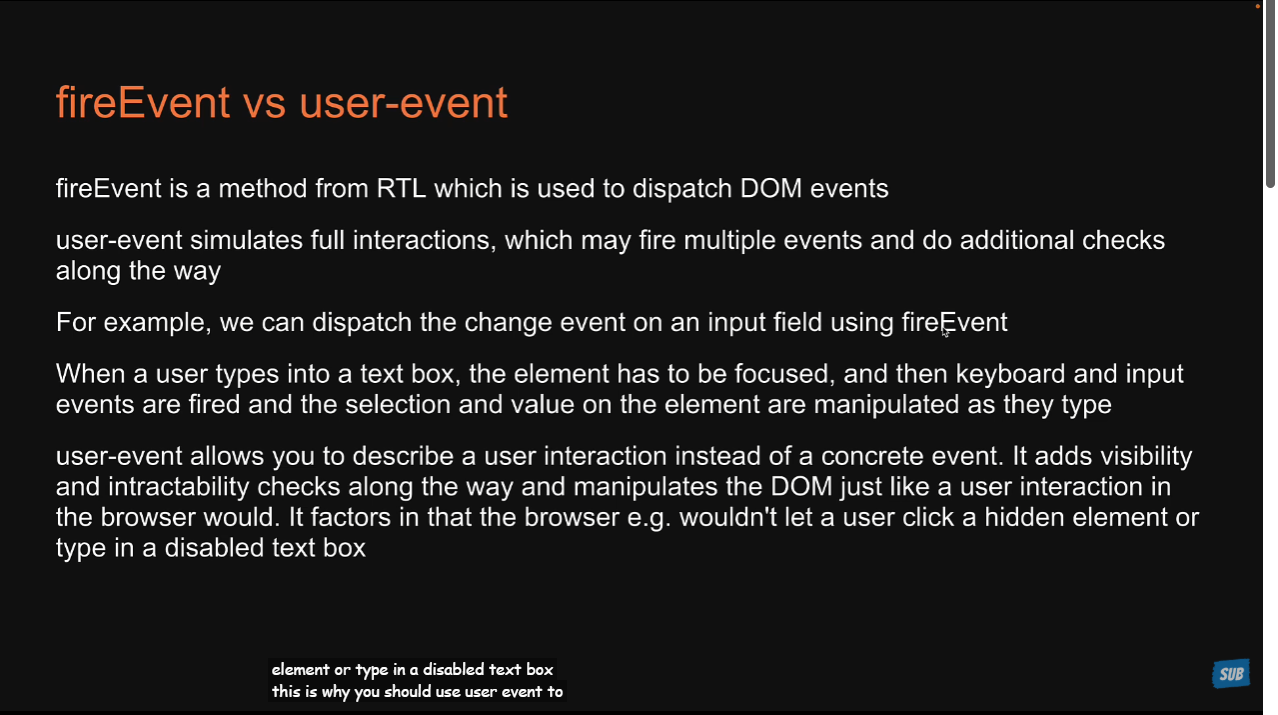 fireEvent vs user-event

fireEvent is a method from RTL which is used to dispatch DOM events

user-event simulates full interactions, which may fire multiple events and do additional checks along the way

For example, we can dispatch the change event on an input field using fireEvent

When a user types into a text box, the element has to be focused, and then keyboard and input events are fired and the selection and value on the element are manipulated as they type

user-event allows you to describe a user interaction instead of a concrete event. It adds visibility and intractability checks along the way and manipulates the DOM just like a user interaction in the browser would. It factors in that the browser e.g. wouldn't let a user click a hidden element or type in a disabled text box

element or type in a disabled text box
this is why you should use user event to

SUB